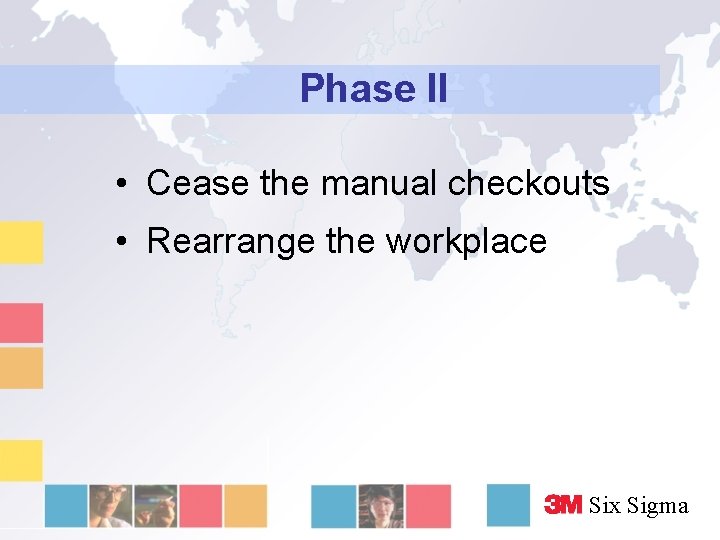 Phase II

• Cease the manual checkouts
• Rearrange the workplace

3M Six Sigma